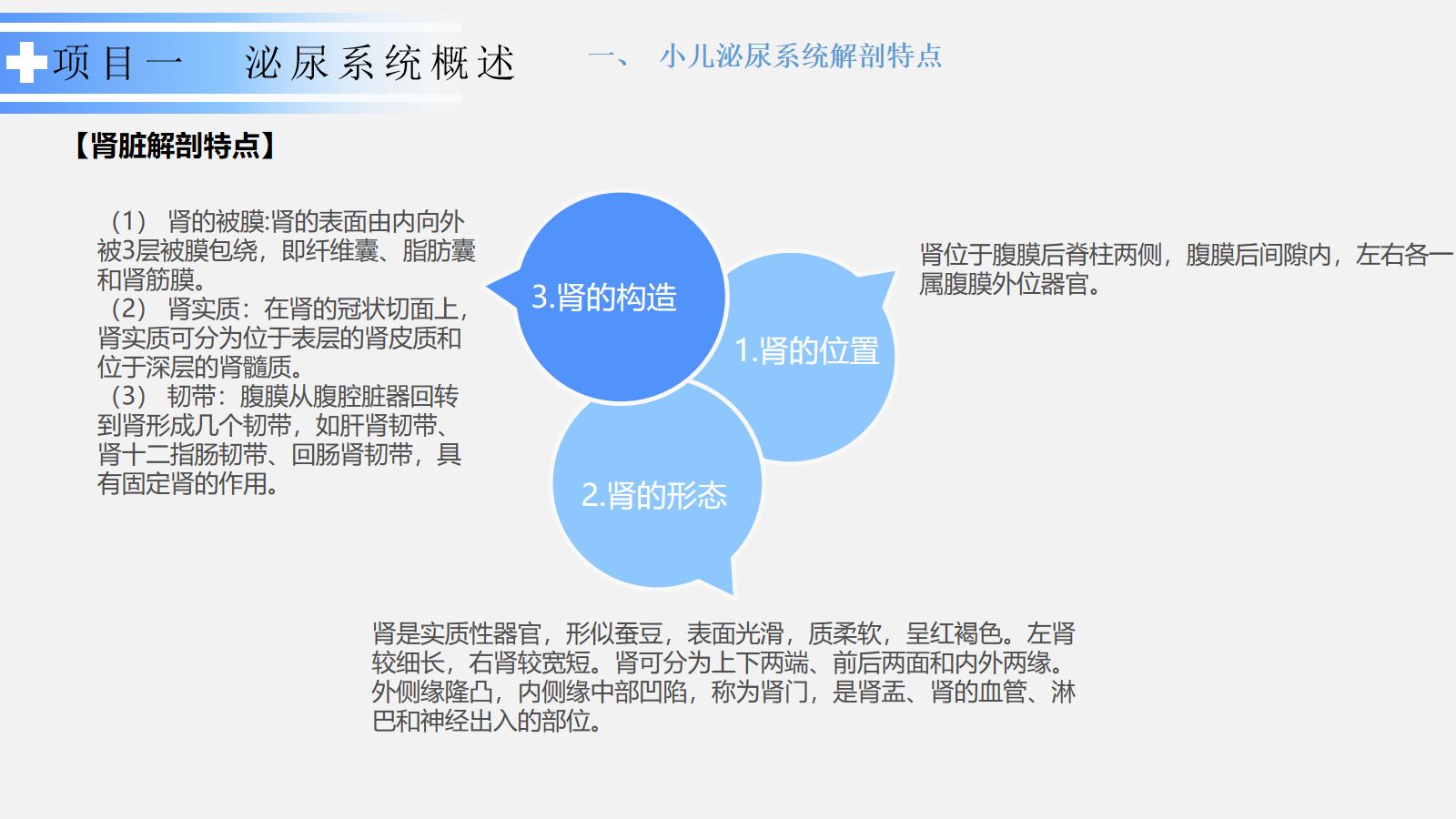 项目一 泌尿系统概述

一、 小儿泌尿系统解剖特点

【肾脏解剖特点】

（1） 肾的被膜:肾的表面由内向外被3层被膜包绕，即纤维囊、脂肪囊和肾筋膜。
（2） 肾实质：在肾的冠状切面上，肾实质可分为位于表层的肾皮质和位于深层的肾髓质。
（3） 韧带：腹膜从腹腔脏器回转到肾形成几个韧带，如肝肾韧带、肾十二指肠韧带、回肠肾韧带，具有固定肾的作用。

3.肾的构造

1.肾的位置

2.肾的形态

肾位于腹膜后脊柱两侧，腹膜后间隙内，左右各一属腹膜外位器官。

肾是实质性器官，形似蚕豆，表面光滑，质柔软，呈红褐色。左肾较细长，右肾较宽短。肾可分为上下两端、前后两面和内外两缘。外侧缘隆凸，内侧缘中部凹陷，称为肾门，是肾盂、肾的血管、淋巴和神经出入的部位。